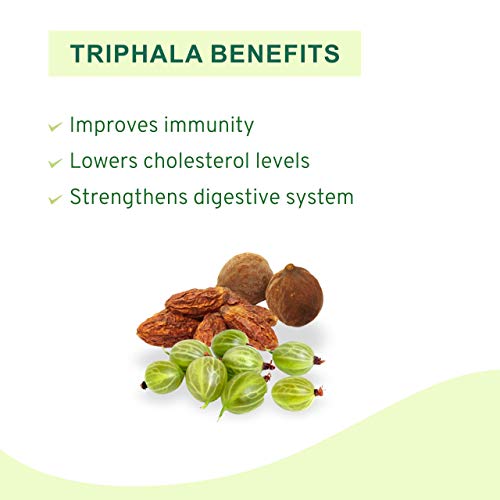 TRIPHALA BENEFITS

✓ Improves immunity
✓ Lowers cholesterol levels
✓ Strengthens digestive system